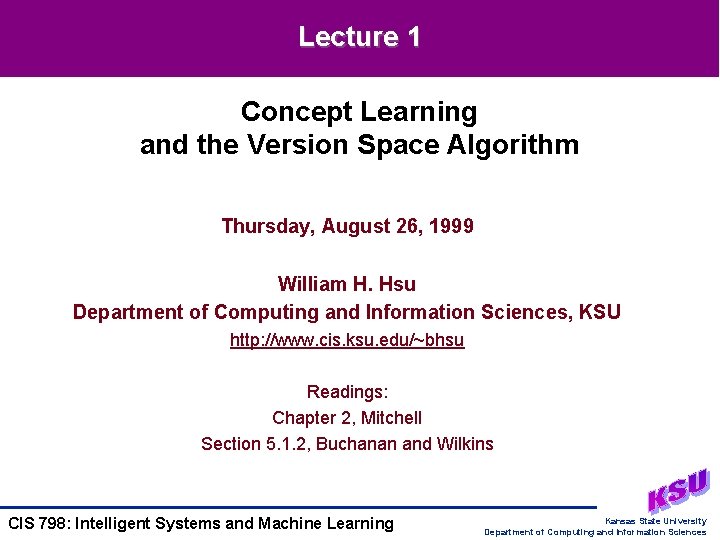 Lecture 1

Concept Learning and the Version Space Algorithm

Thursday, August 26, 1999

William H. Hsu
Department of Computing and Information Sciences, KSU
http://www.cis.ksu.edu/~bhsu

Readings:
Chapter 2, Mitchell
Section 5.1.2, Buchanan and Wilkins

CIS 798: Intelligent Systems and Machine Learning

KSU
Kansas State University
Department of Computing and Information Sciences